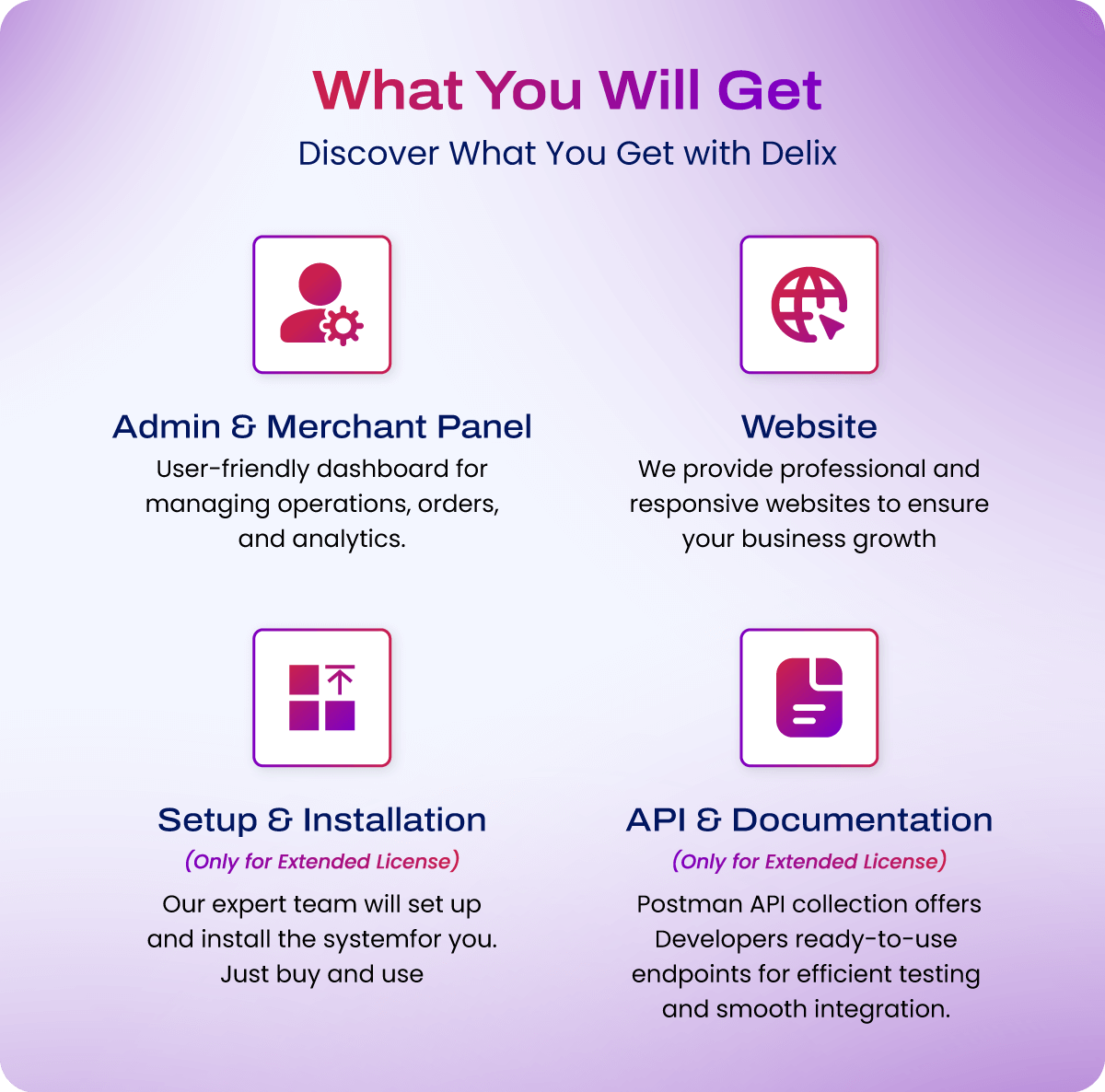 What You Will Get

Discover What You Get with Delix

Admin & Merchant Panel

User-friendly dashboard for managing operations, orders, and analytics.

Website

We provide professional and responsive websites to ensure your business growth

Setup & Installation

(Only for Extended License)

Our expert team will set up and install the systemfor you. Just buy and use

API & Documentation

(Only for Extended License)

Postman API collection offers Developers ready-to-use endpoints for efficient testing and smooth integration.